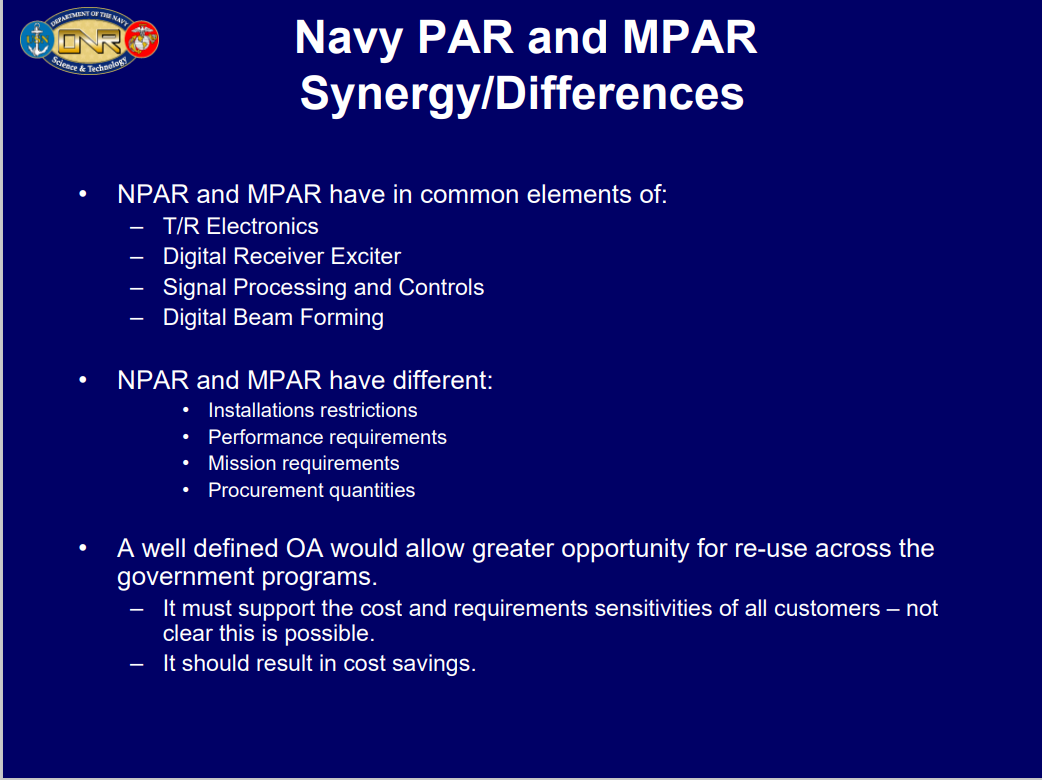 DEPARTMENT OF THE NAVY
ONR
Science & Technology

Navy PAR and MPAR Synergy/Differences

• NPAR and MPAR have in common elements of:
– T/R Electronics
– Digital Receiver Exciter
– Signal Processing and Controls
– Digital Beam Forming

• NPAR and MPAR have different:
• Installations restrictions
• Performance requirements
• Mission requirements
• Procurement quantities

• A well defined OA would allow greater opportunity for re-use across the government programs.
– It must support the cost and requirements sensitivities of all customers – not clear this is possible.
– It should result in cost savings.